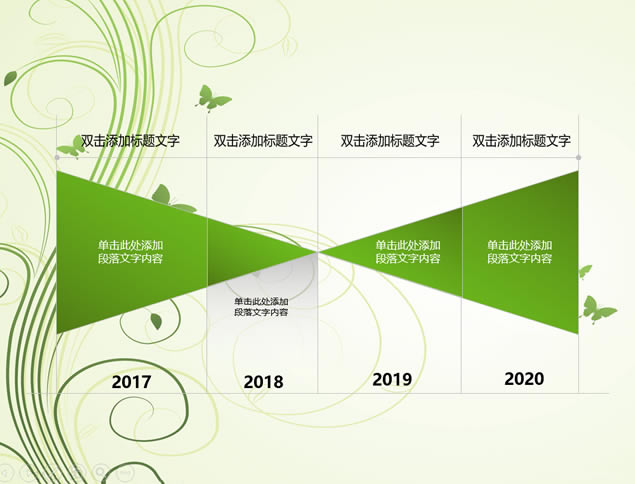 双击添加标题文字

双击添加标题文字

双击添加标题文字

双击添加标题文字

单击此处添加段落文字内容

单击此处添加段落文字内容

单击此处添加段落文字内容

单击此处添加段落文字内容

2017

2018

2019

2020